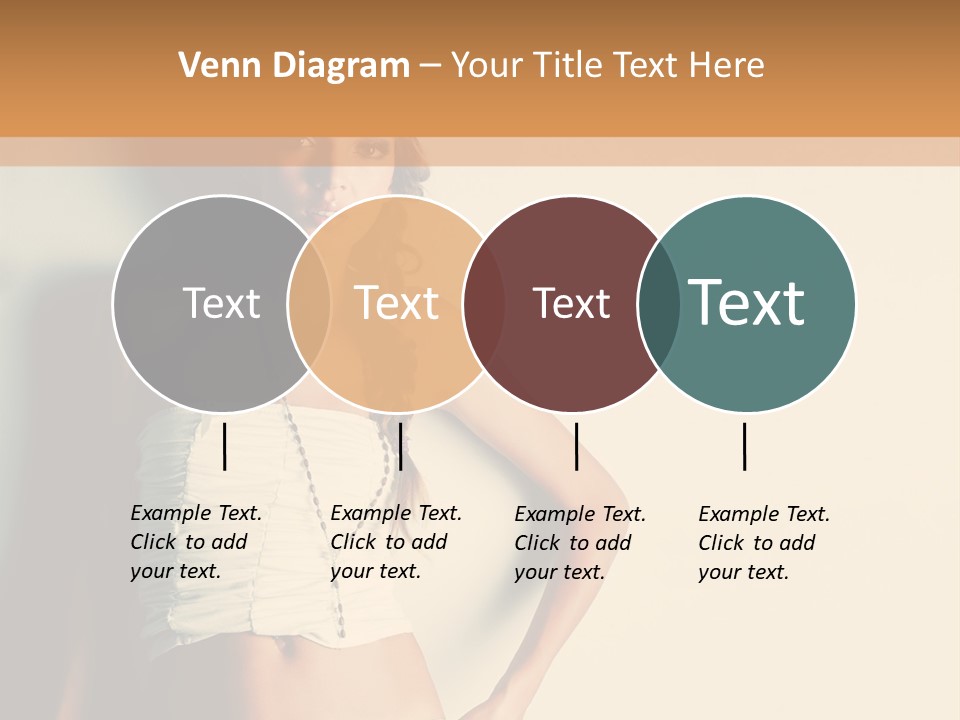 Venn Diagram – Your Title Text Here

Text

Text

Text

Text

Example Text. Click to add your text.

Example Text. Click to add your text.

Example Text. Click to add your text.

Example Text. Click to add your text.